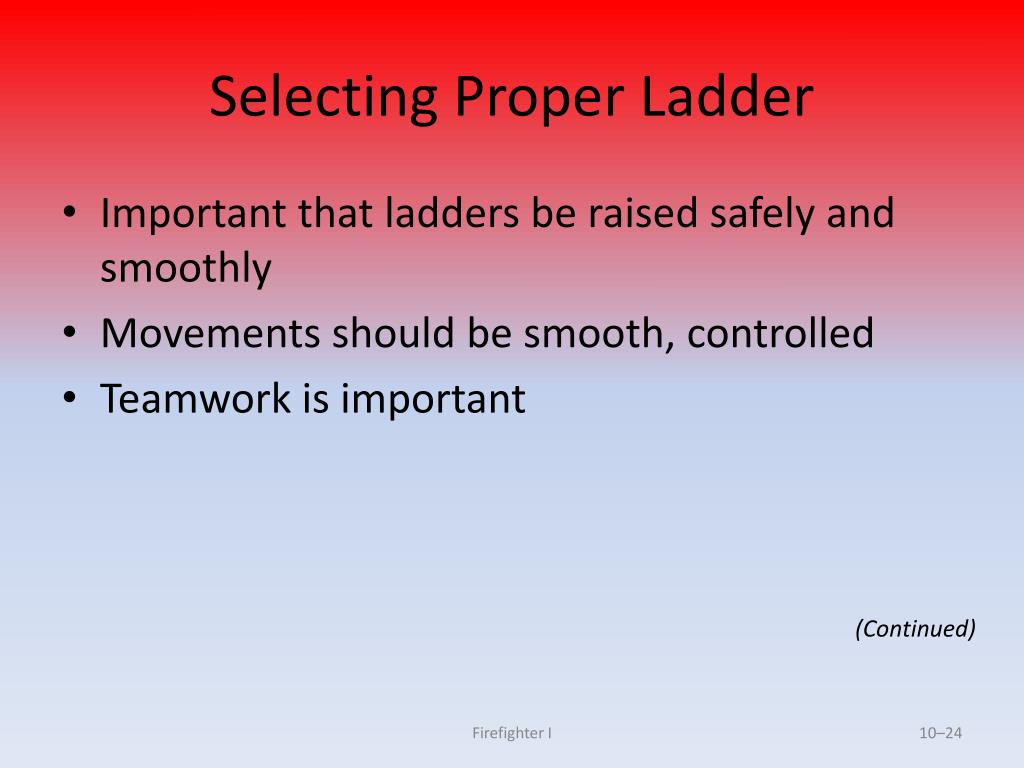 Selecting Proper Ladder

• Important that ladders be raised safely and smoothly
• Movements should be smooth, controlled
• Teamwork is important

(Continued)

Firefighter I

10–24